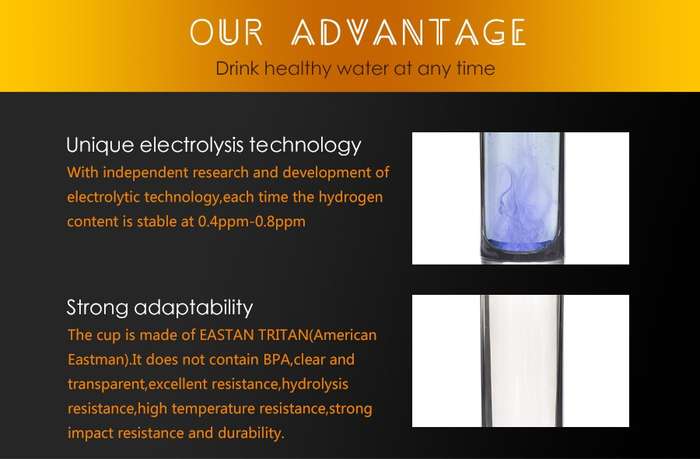 OUR ADVANTAGE

Drink healthy water at any time

Unique electrolysis technology

With independent research and development of electrolytic technology,each time the hydrogen content is stable at 0.4ppm-0.8ppm

Strong adaptability

The cup is made of EASTAN TRITAN(American Eastman).It does not contain BPA,clear and transparent,excellent resistance,hydrolysis resistance,high temperature resistance,strong impact resistance and durability.